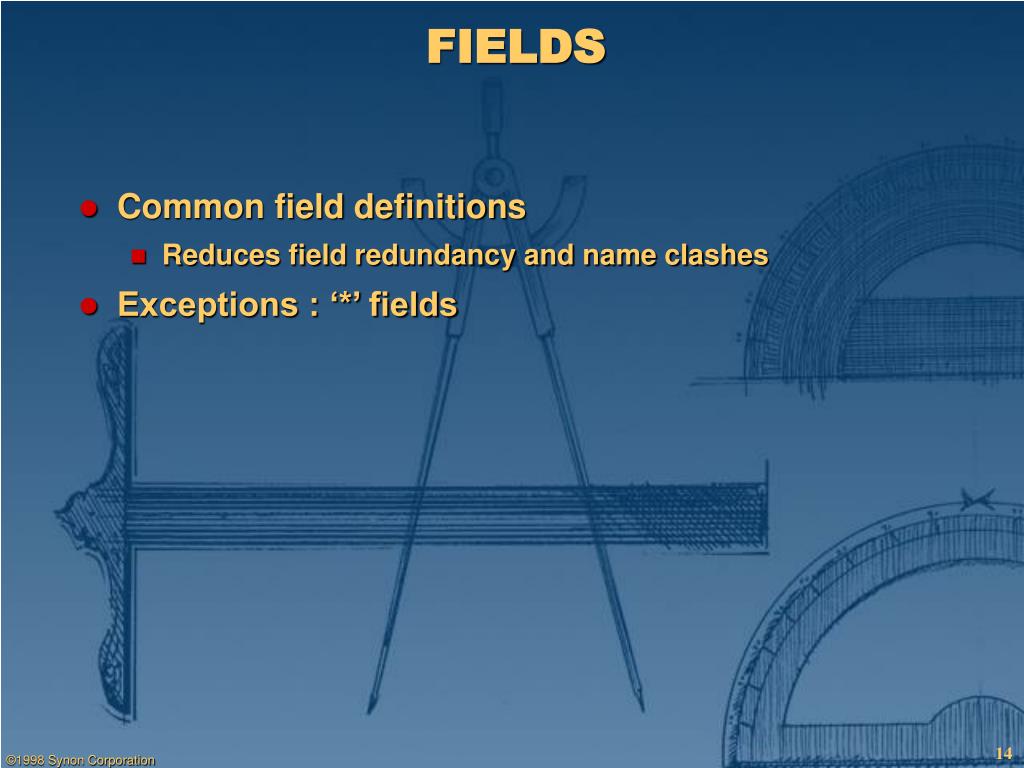 FIELDS

Common field definitions

Reduces field redundancy and name clashes

Exceptions : ‘*’ fields

©1998 Synon Corporation

14